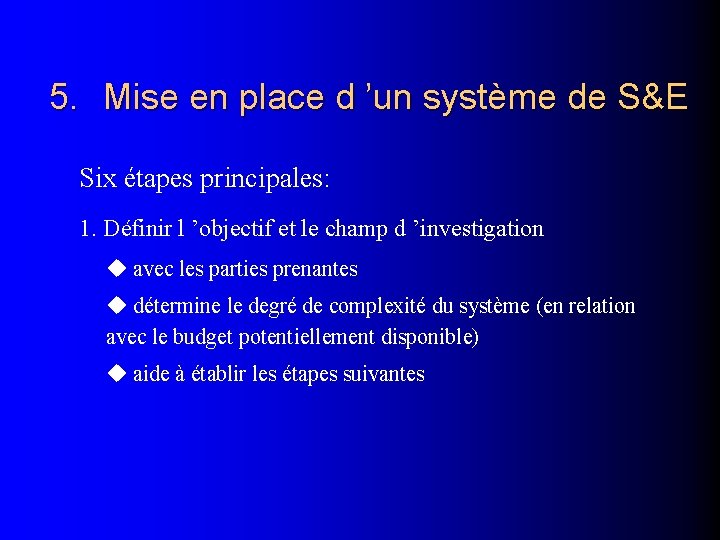 5. Mise en place d ’un système de S&E

Six étapes principales:

1. Définir l ’objectif et le champ d ’investigation

◆ avec les parties prenantes

◆ détermine le degré de complexité du système (en relation avec le budget potentiellement disponible)

◆ aide à établir les étapes suivantes